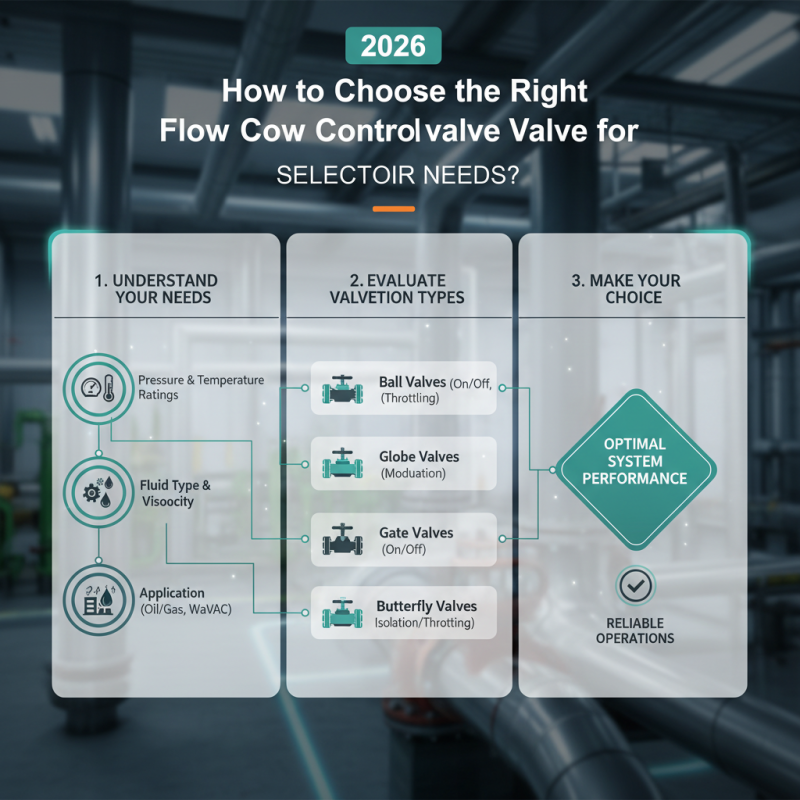 2026

How to Choose the Right Flow Cow Controlvalve Valve for

SELECTOIR NEEDS?

1. UNDERSTAND YOUR NEEDS

Pressure & Temperature Ratings

Fluid Type & Visoocity

Application (Oil/Gas, WaVAC)

2. EVALUATE VALVETION TYPES

Ball Valves (On/Off, (Throttling)

Globe Valves (Moduation)

Gate Valves (On/Off)

Butterfly Valves Isolation/Throtting)

3. MAKE YOUR CHOICE

OPTIMAL SYSTEM PERFORMANCE

RELIABLE OPERATIONS